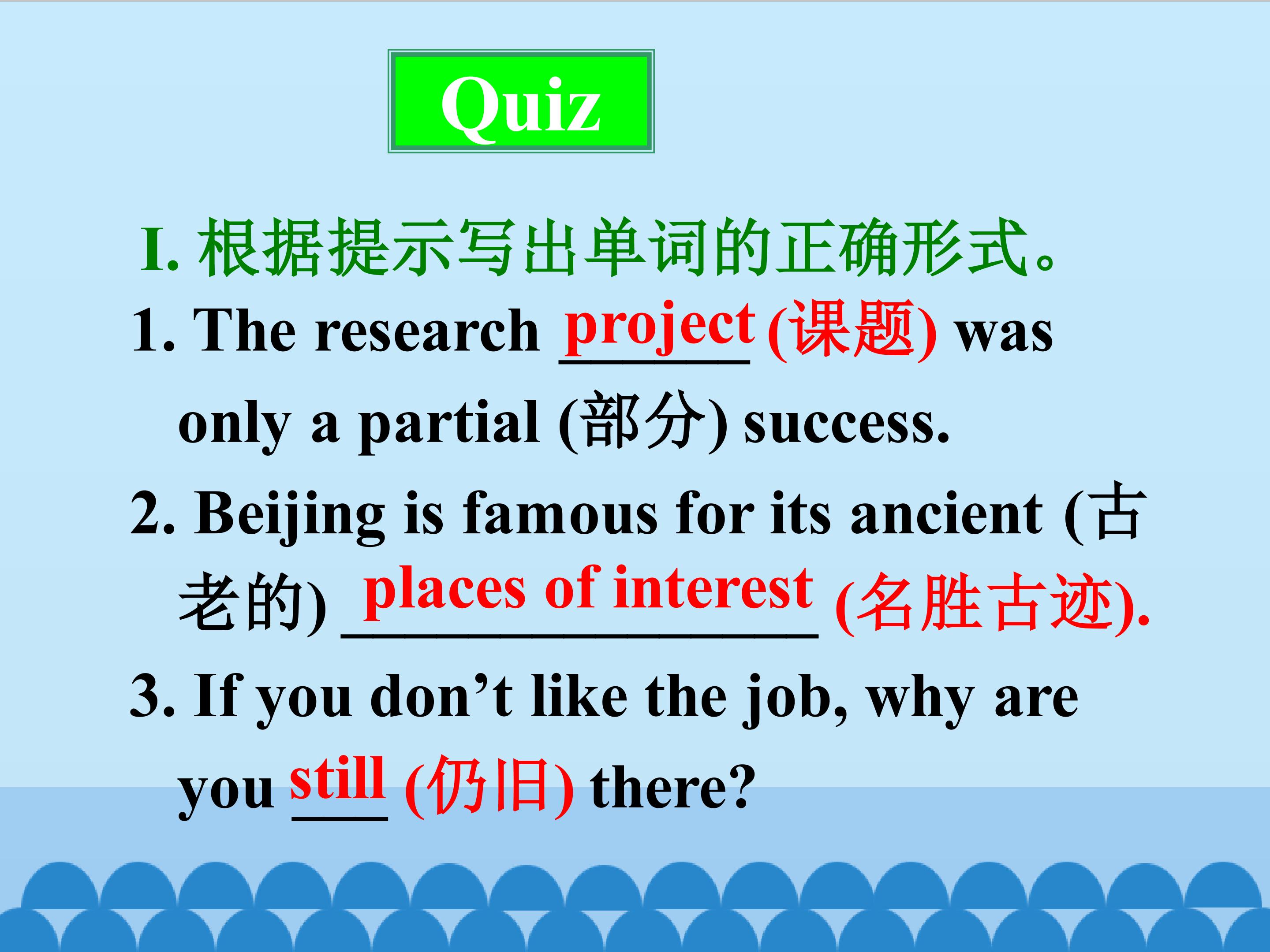 Quiz

I. 根据提示写出单词的正确形式。

1. The research project (课题) was only a partial (部分) success.

2. Beijing is famous for its ancient (古老的) places of interest (名胜古迹).

3. If you don’t like the job, why are you still (仍旧) there?